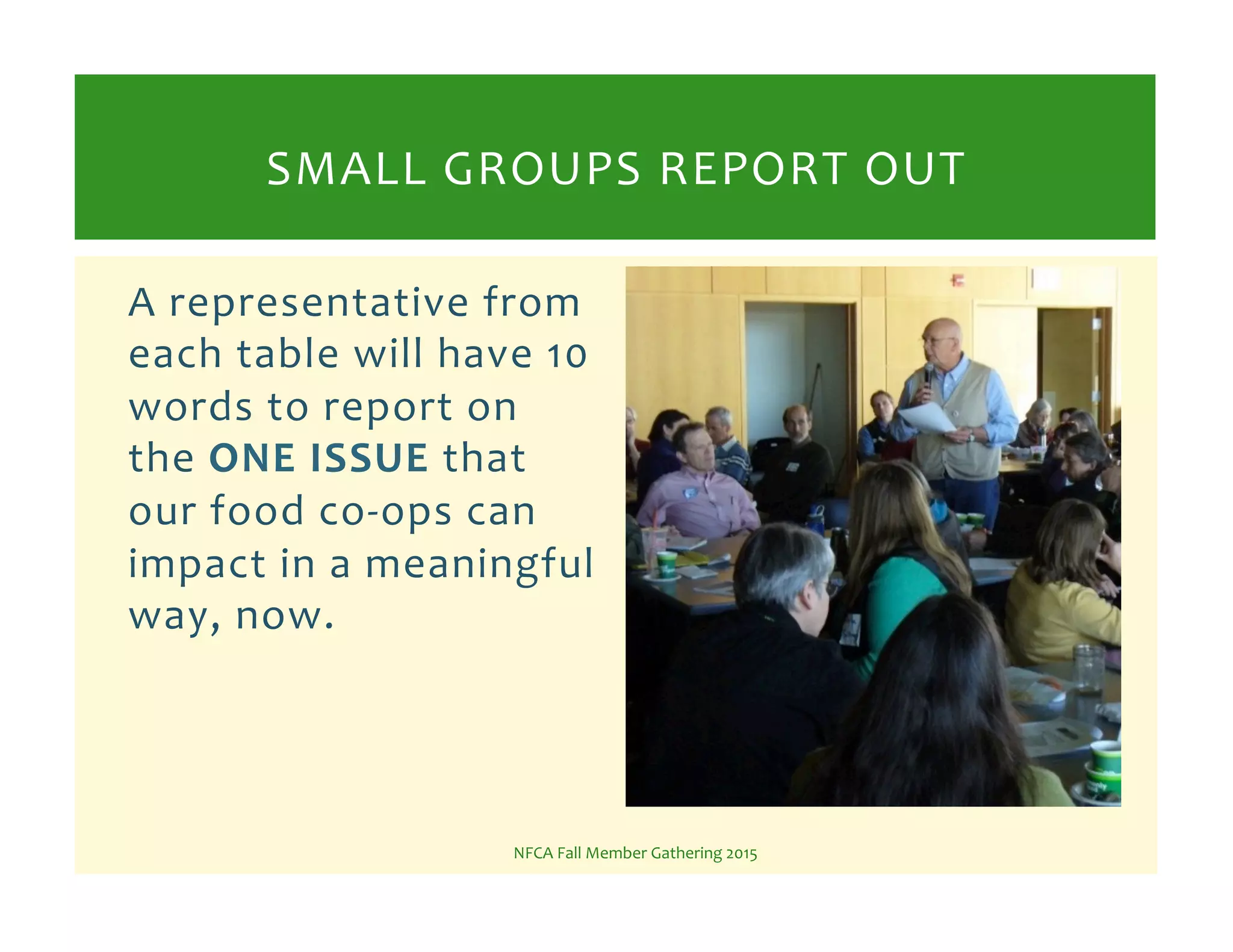 SMALL GROUPS REPORT OUT

A representative from each table will have 10 words to report on the ONE ISSUE that our food co-ops can impact in a meaningful way, now.

NFCA Fall Member Gathering 2015